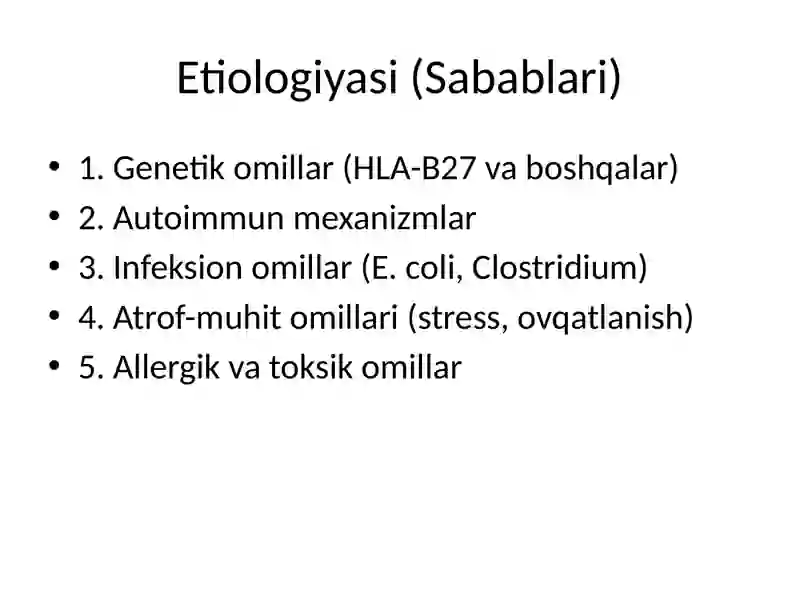 Etiologiyasi (Sabablari)

• 1. Genetik omillar (HLA-B27 va boshqalar)
• 2. Autoimmun mexanizmlar
• 3. Infeksion omillar (E. coli, Clostridium)
• 4. Atrof-muhit omillari (stress, ovqatlanish)
• 5. Allergik va toksik omillar